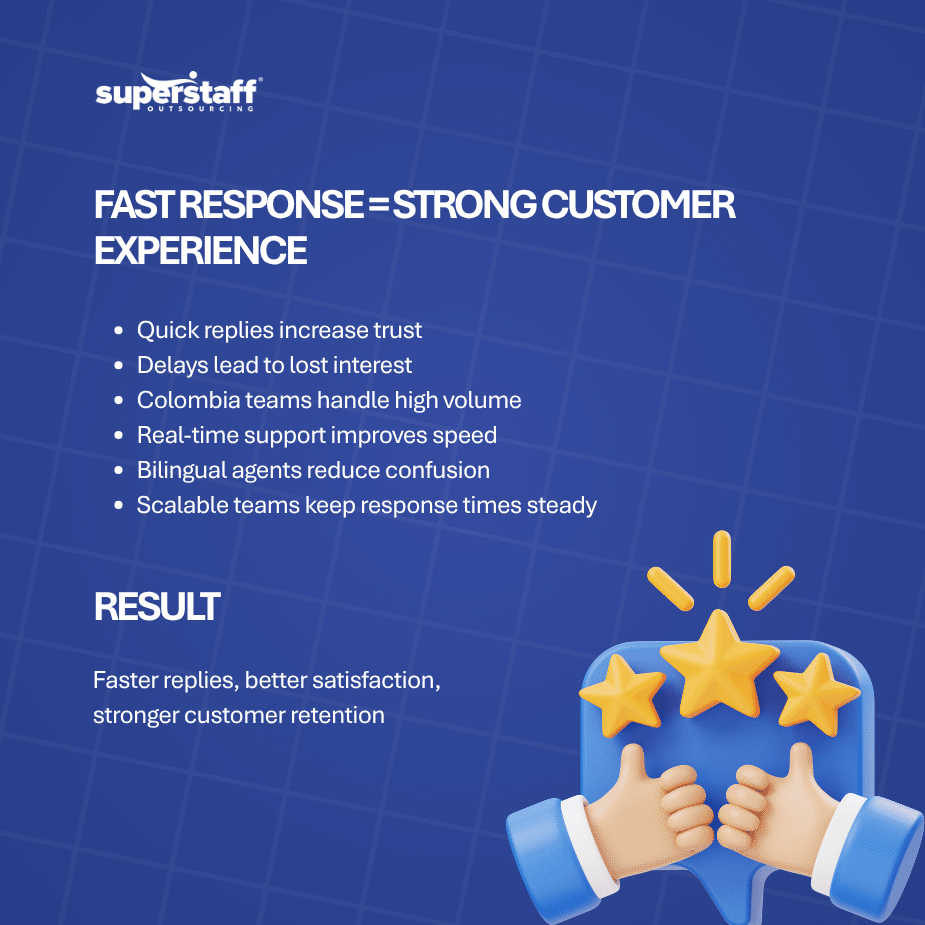 superstaff®
OUTSOURCING

FAST RESPONSE = STRONG CUSTOMER EXPERIENCE

• Quick replies increase trust
• Delays lead to lost interest
• Colombia teams handle high volume
• Real-time support improves speed
• Bilingual agents reduce confusion
• Scalable teams keep response times steady

RESULT

Faster replies, better satisfaction, stronger customer retention